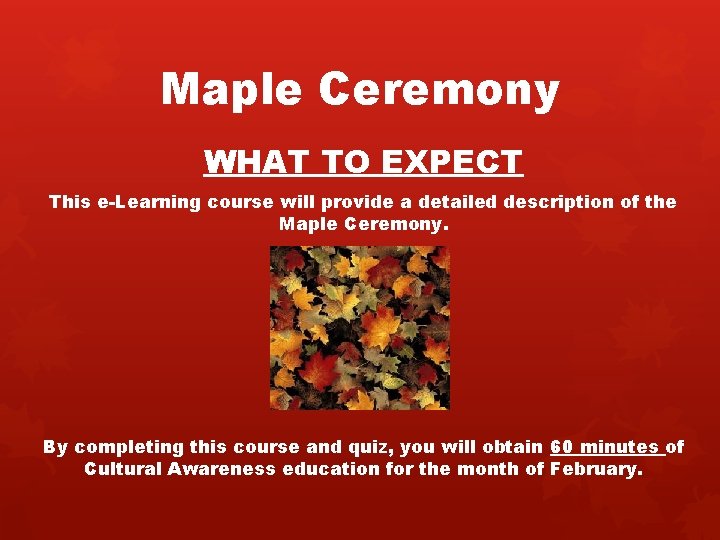 Maple Ceremony

WHAT TO EXPECT

This e-Learning course will provide a detailed description of the Maple Ceremony.

By completing this course and quiz, you will obtain 60 minutes of Cultural Awareness education for the month of February.